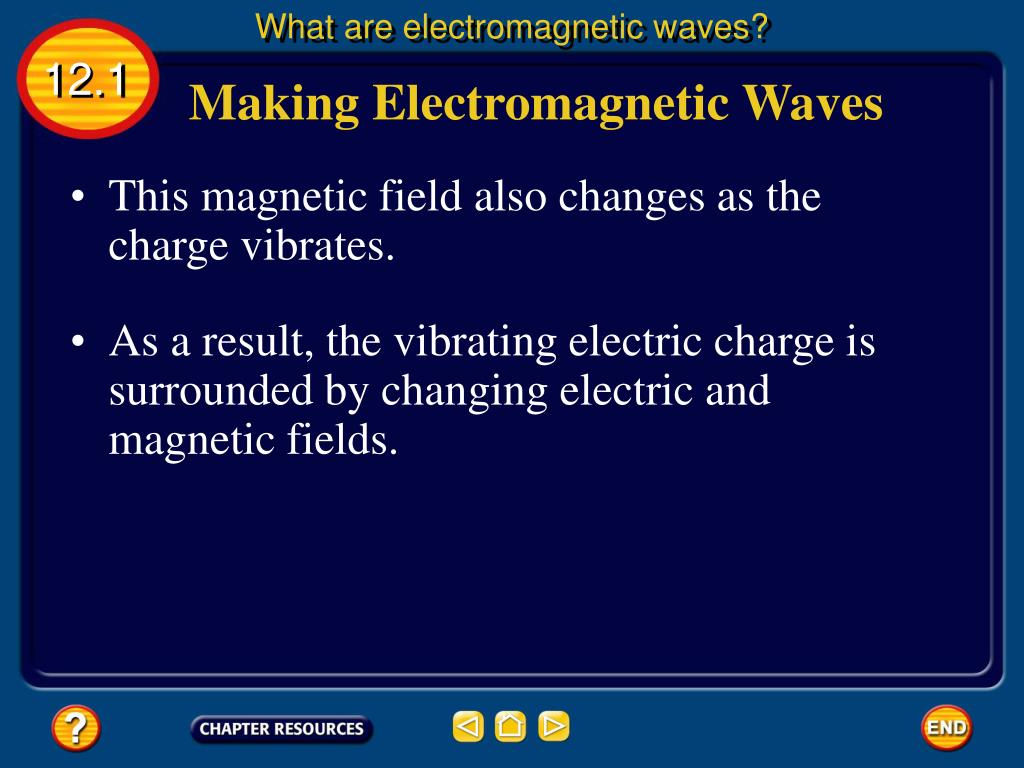 What are electromagnetic waves?

12.1

Making Electromagnetic Waves

• This magnetic field also changes as the charge vibrates.

• As a result, the vibrating electric charge is surrounded by changing electric and magnetic fields.

?

CHAPTER RESOURCES

END